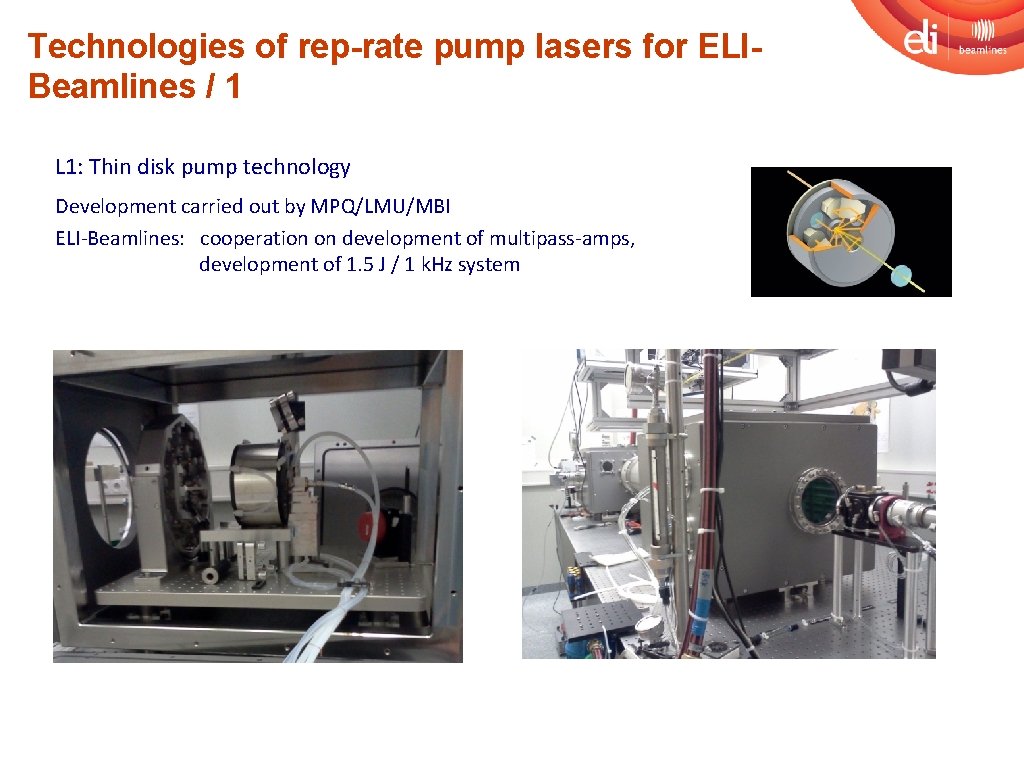 Technologies of rep-rate pump lasers for ELI-Beamlines / 1

eli beamlines

L1: Thin disk pump technology

Development carried out by MPQ/LMU/MBI
ELI-Beamlines: cooperation on development of multipass-amps, development of 1.5 J / 1 kHz system